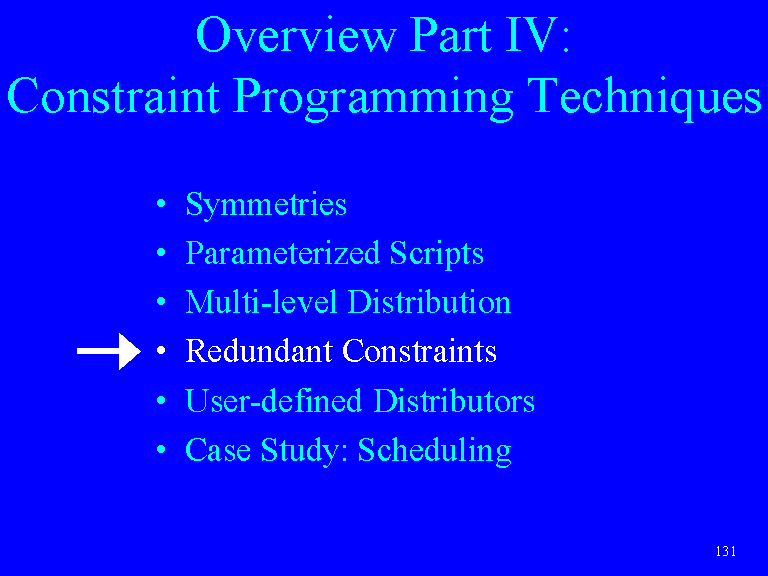 Overview Part IV:
Constraint Programming Techniques

• Symmetries
• Parameterized Scripts
• Multi-level Distribution
• Redundant Constraints
• User-defined Distributors
• Case Study: Scheduling

131